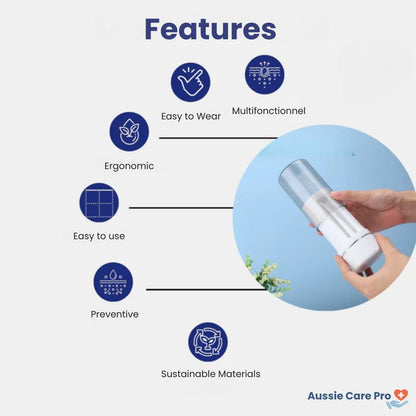 Features

Easy to Wear

Multifonctionnel

Ergonomic

Easy to use

Preventive

Sustainable Materials

Aussie Care Pro